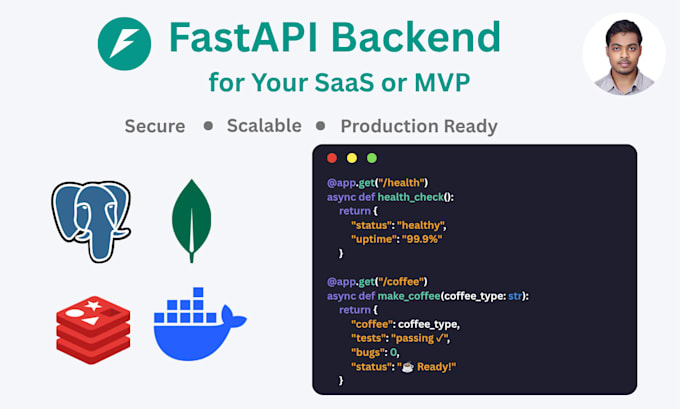 FastAPI Backend

for Your SaaS or MVP

Secure • Scalable • Production Ready

@app.get("/health")
async def health_check():
    return {
        "status": "healthy",
        "uptime": "99.9%"
    }

@app.get("/coffee")
async def make_coffee(coffee_type: str):
    return {
        "coffee": coffee_type,
        "tests": "passing ✓",
        "bugs": 0,
        "status": "☕ Ready!"
    }